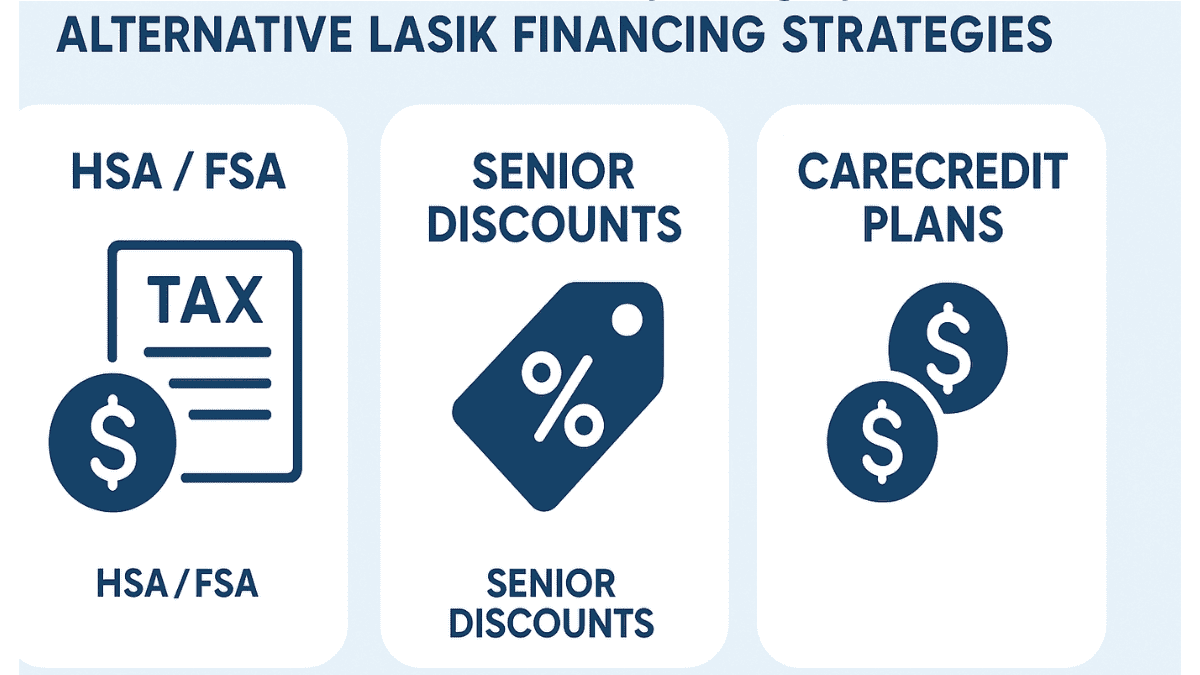 ALTERNATIVE LASIK FINANCING STRATEGIES

HSA / FSA

TAX

$

HSA / FSA

SENIOR DISCOUNTS

%

SENIOR DISCOUNTS

CARECREDIT PLANS

$

$